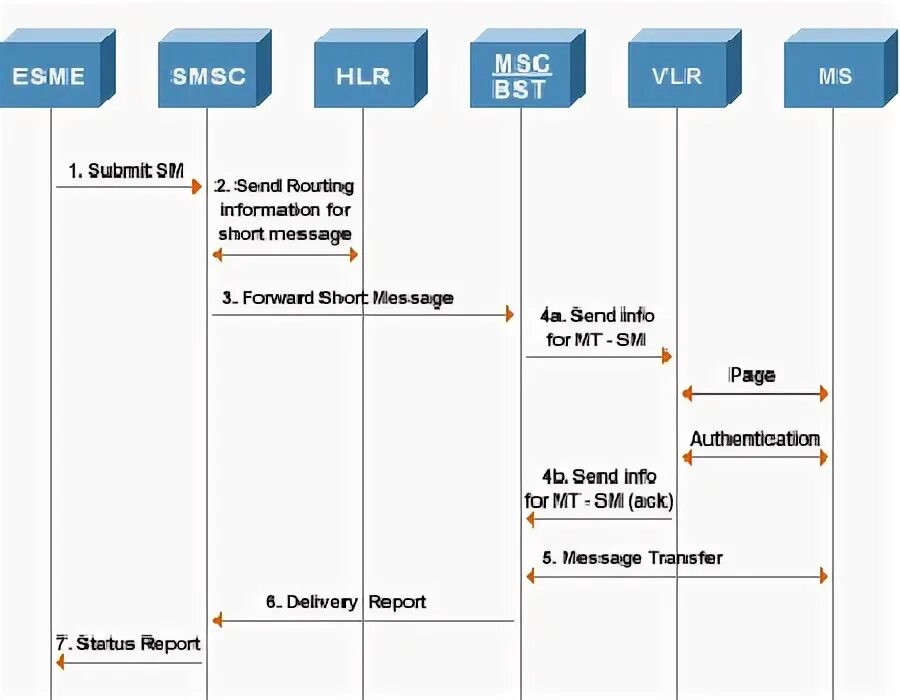 ESME

SMSC

HLR

MSC
BST

VLR

MS

1. Submit SM

2. Send Routing information for short message

3. Forward Short Message

4a. Send info for MT - SM

Page

Authentication

4b. Send info for MT - SM (ack)

5. Message Transfer

6. Delivery Report

7. Status Report